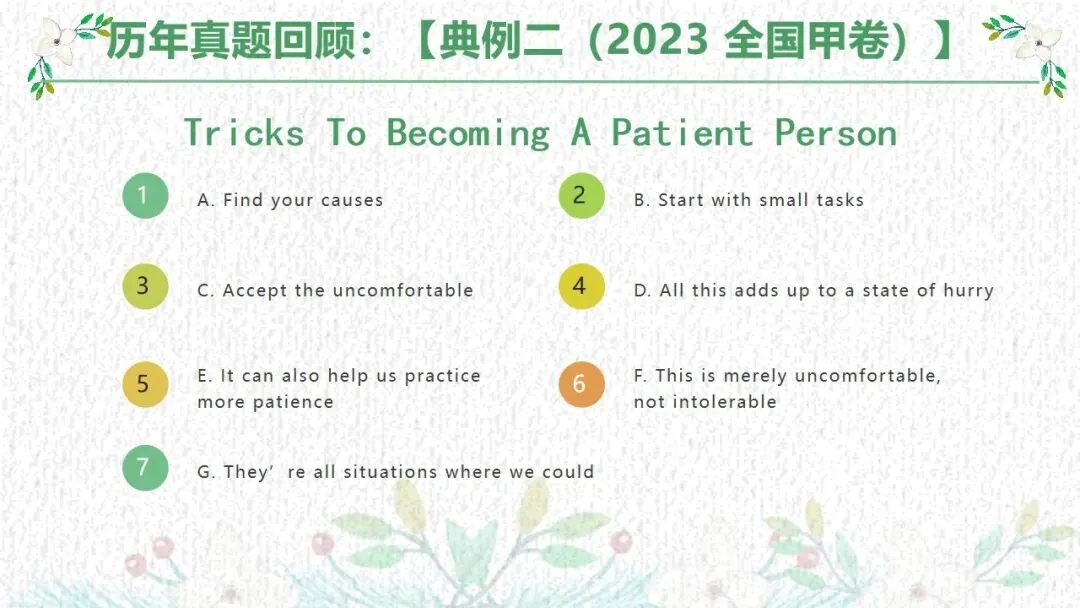 历年真题回顾：【典例二（2023 全国甲卷）】

Tricks To Becoming A Patient Person

1 A. Find your causes

2 B. Start with small tasks

3 C. Accept the uncomfortable

4 D. All this adds up to a state of hurry

5 E. It can also help us practice more patience

6 F. This is merely uncomfortable, not intolerable

7 G. They’re all situations where we could